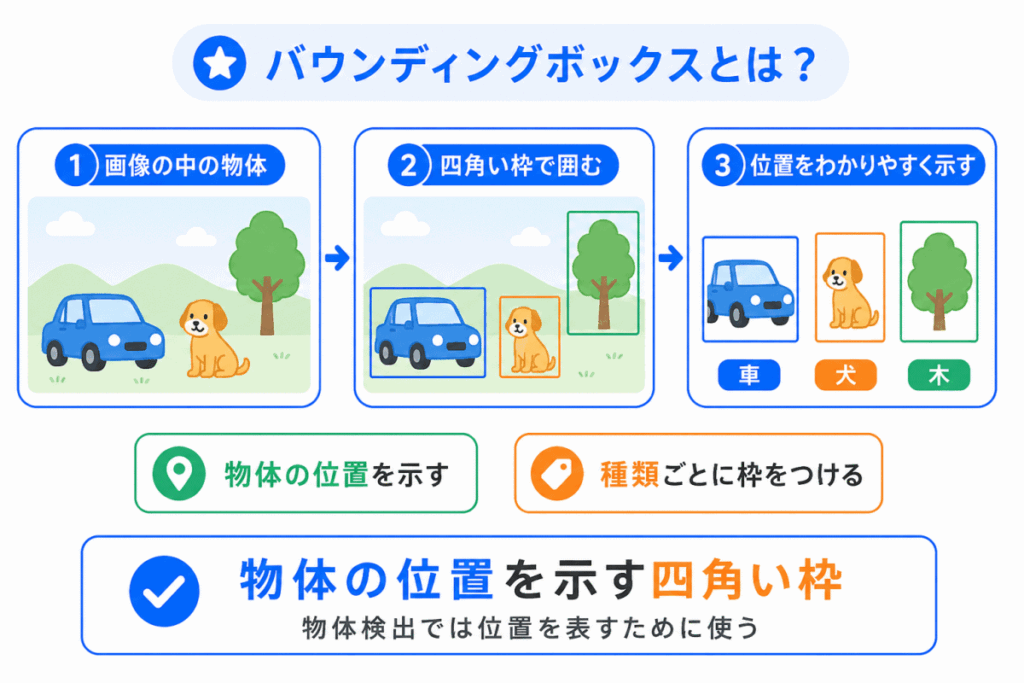 バウンディングボックスとは？

1 画像の中の物体

2 四角い枠で囲む

3 位置をわかりやすく示す

車

犬

木

物体の位置を示す

種類ごとに枠をつける

物体の位置を示す四角い枠

物体検出では位置を表すために使う